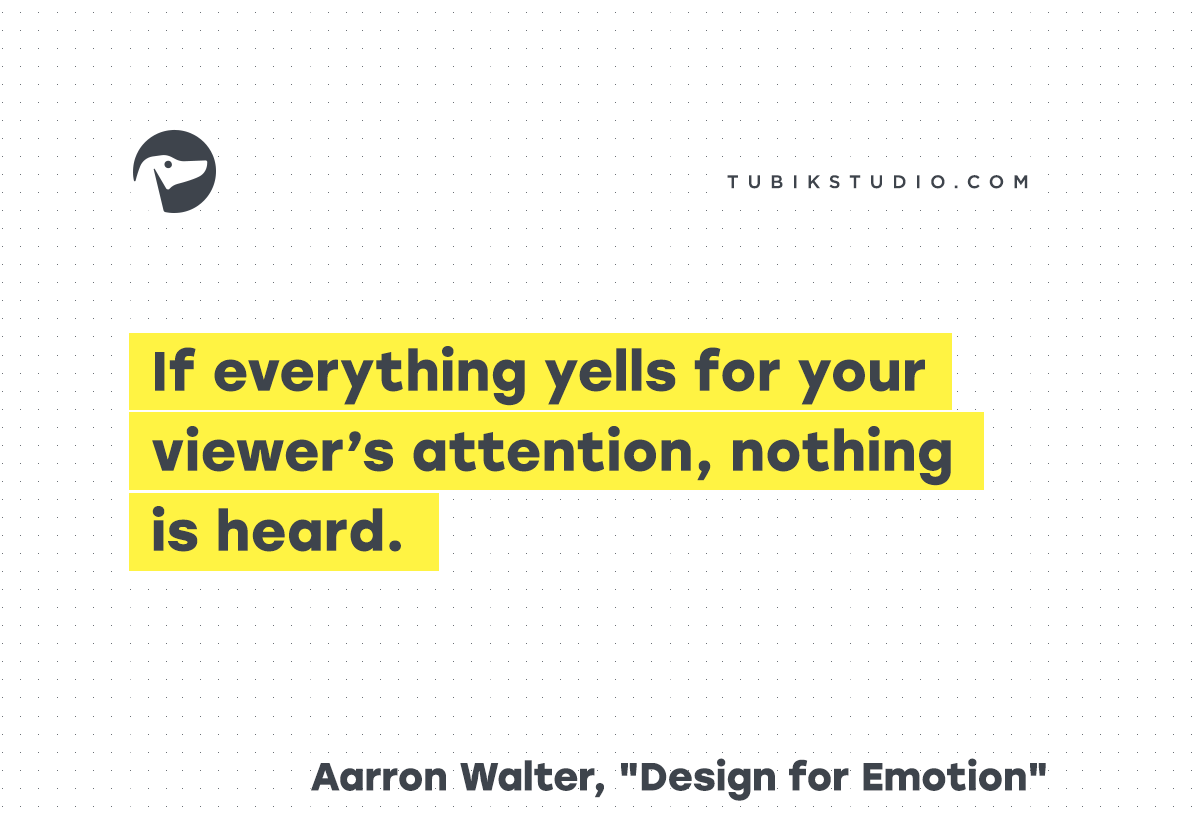 TUBIKSTUDIO.COM

If everything yells for your viewer’s attention, nothing is heard.

Aarron Walter, "Design for Emotion"